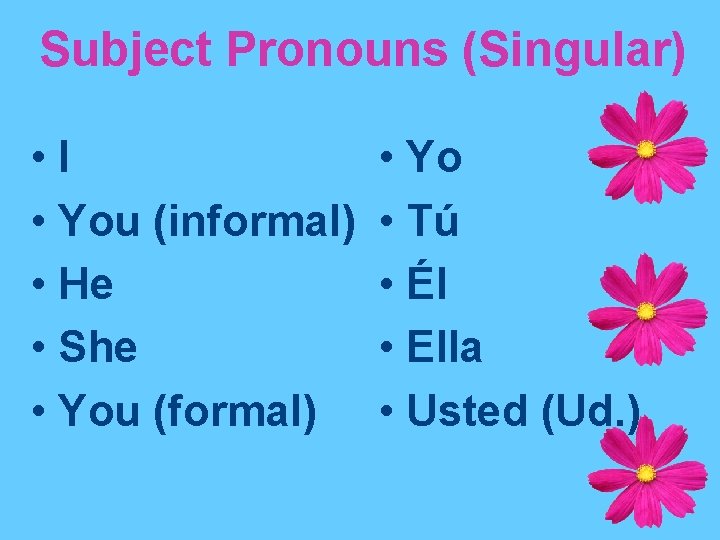 Subject Pronouns (Singular)

• I
• You (informal)
• He
• She
• You (formal)

• Yo
• Tú
• Él
• Ella
• Usted (Ud.)